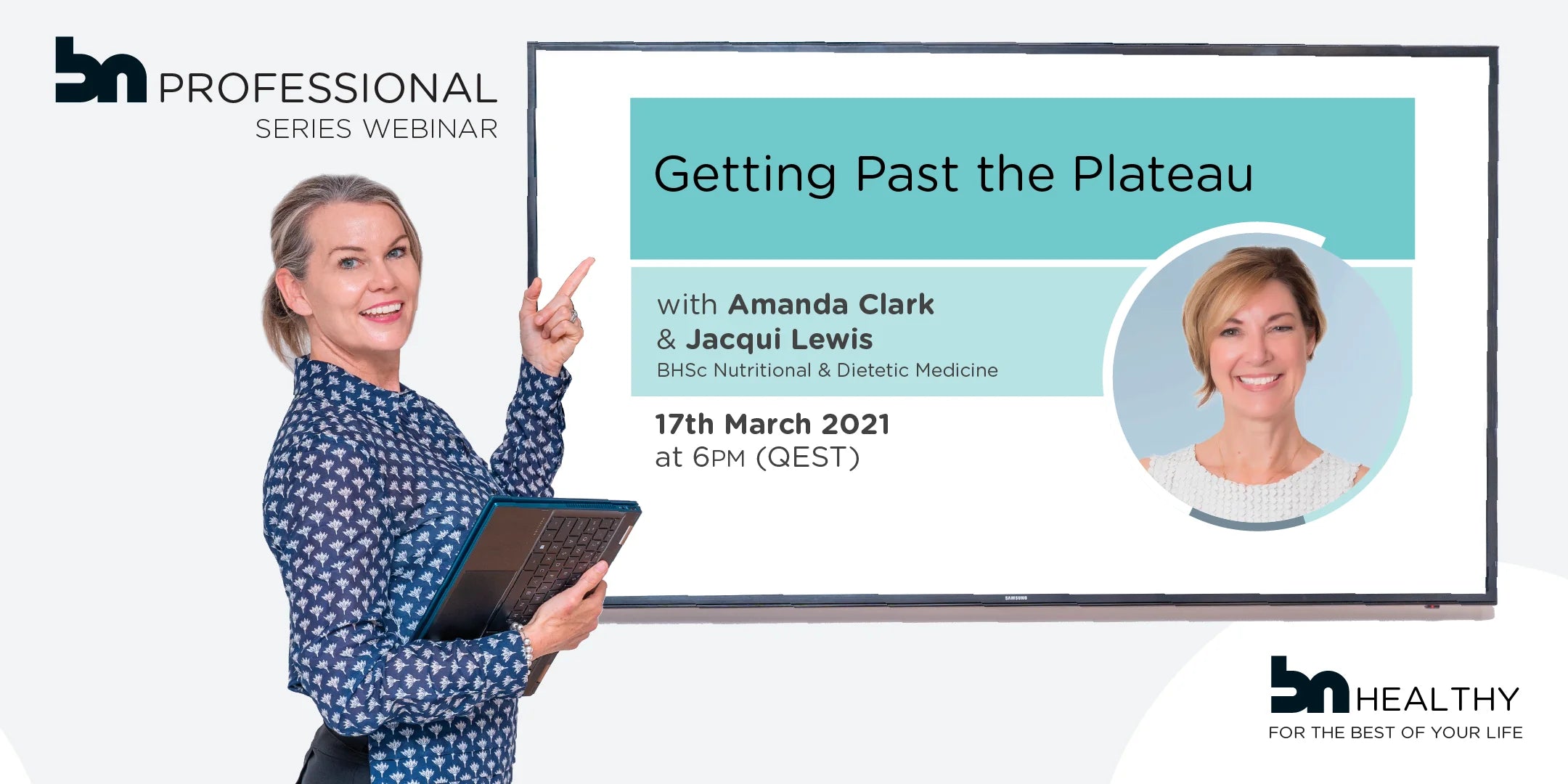 bn PROFESSIONAL
SERIES WEBINAR

Getting Past the Plateau

with Amanda Clark
& Jacqui Lewis
BHSc Nutritional & Dietetic Medicine

17th March 2021
at 6PM (QEST)

SAMSUNG

bn HEALTHY
FOR THE BEST OF YOUR LIFE